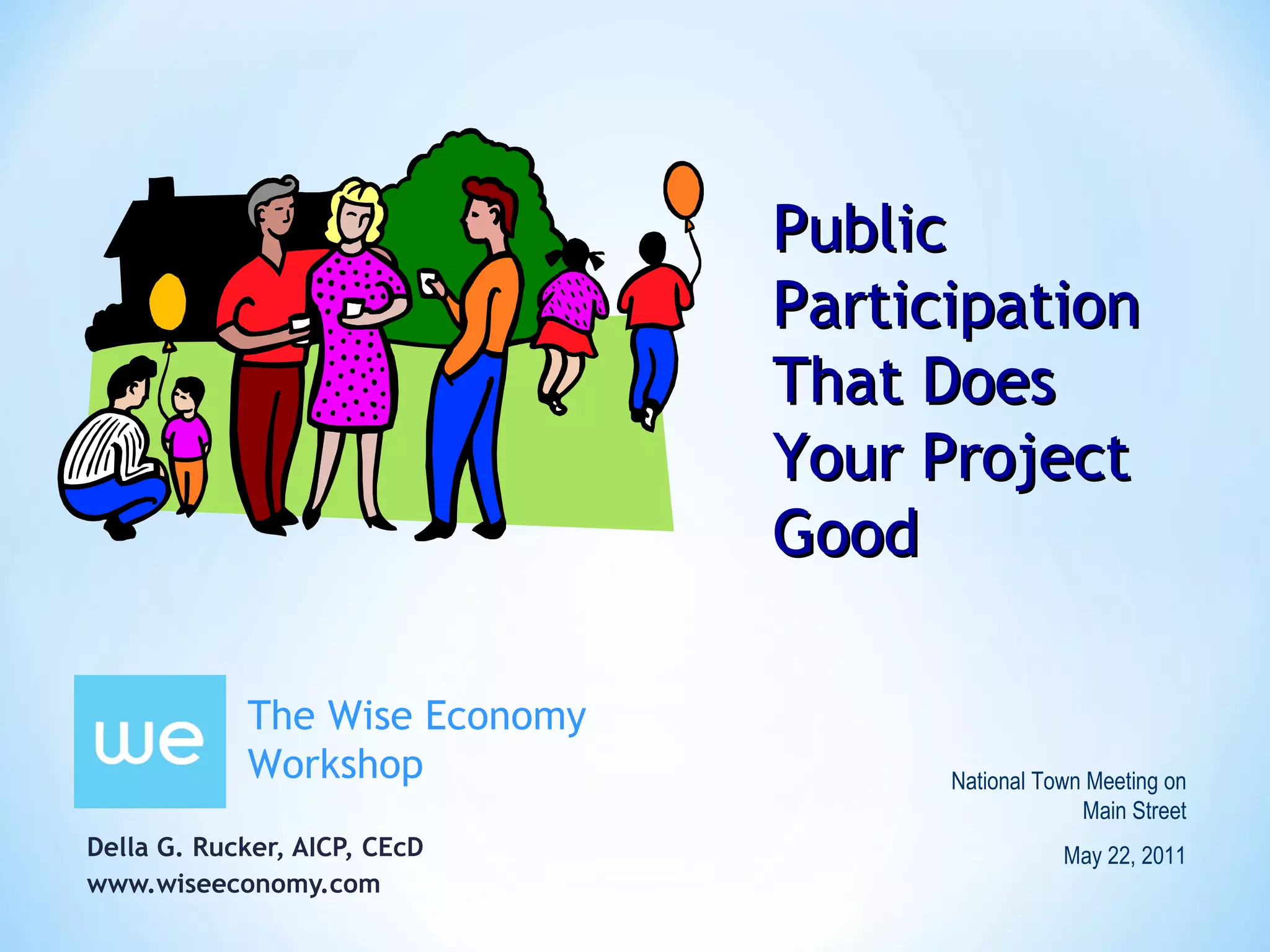 Public Participation That Does Your Project Good

we

The Wise Economy Workshop

Della G. Rucker, AICP, CEcD
www.wiseeconomy.com

National Town Meeting on Main Street

May 22, 2011